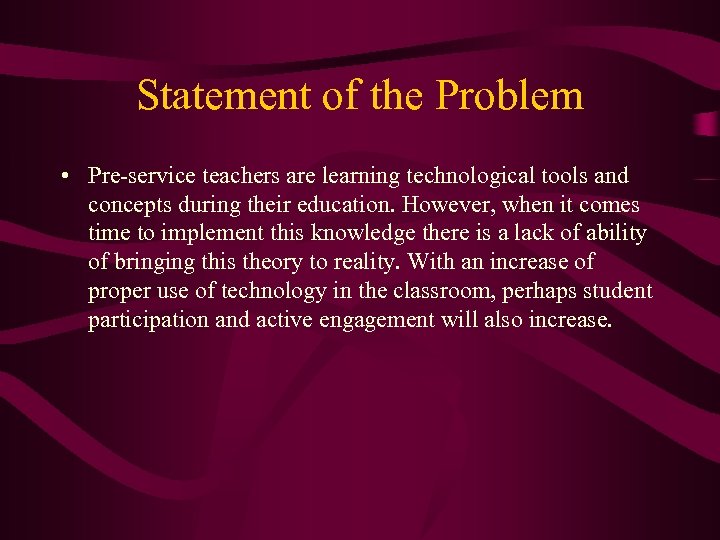 Statement of the Problem

• Pre-service teachers are learning technological tools and concepts during their education. However, when it comes time to implement this knowledge there is a lack of ability of bringing this theory to reality. With an increase of proper use of technology in the classroom, perhaps student participation and active engagement will also increase.